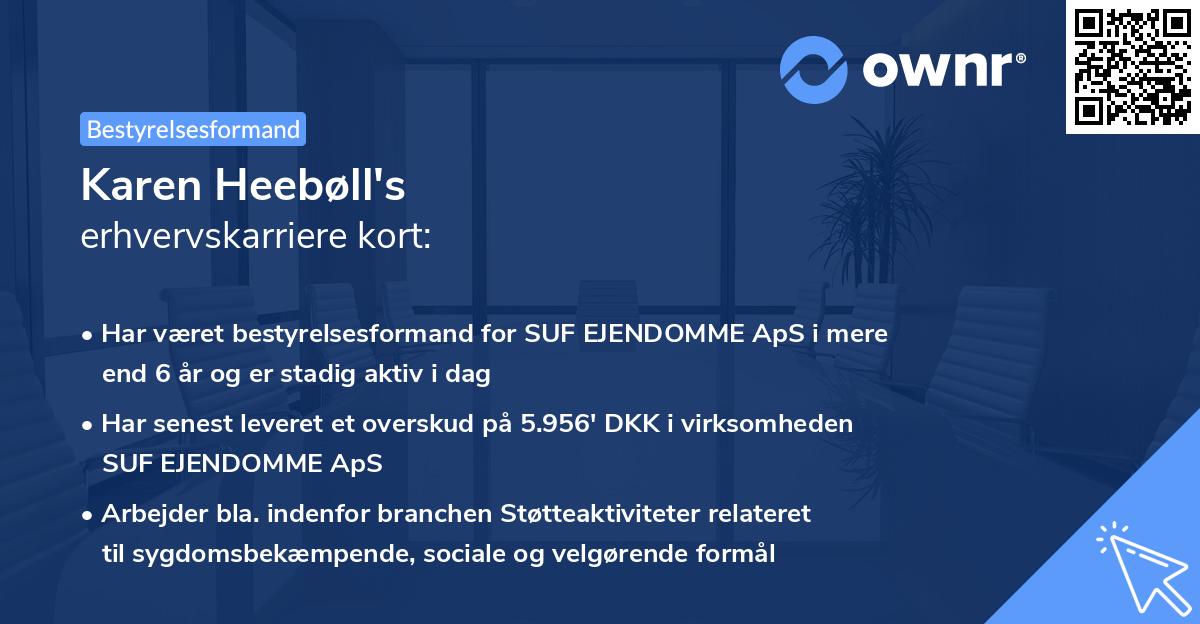 ownr®

Bestyrelsesformand

Karen Heebøll's
erhvervskarriere kort:

• Har været bestyrelsesformand for SUF EJENDOMME ApS i mere end 6 år og er stadig aktiv i dag

• Har senest leveret et overskud på 5.956' DKK i virksomheden SUF EJENDOMME ApS

• Arbejder bla. indenfor branchen Støtteaktiviteter relateret til sygdomsbekæmpende, sociale og velgørende formål